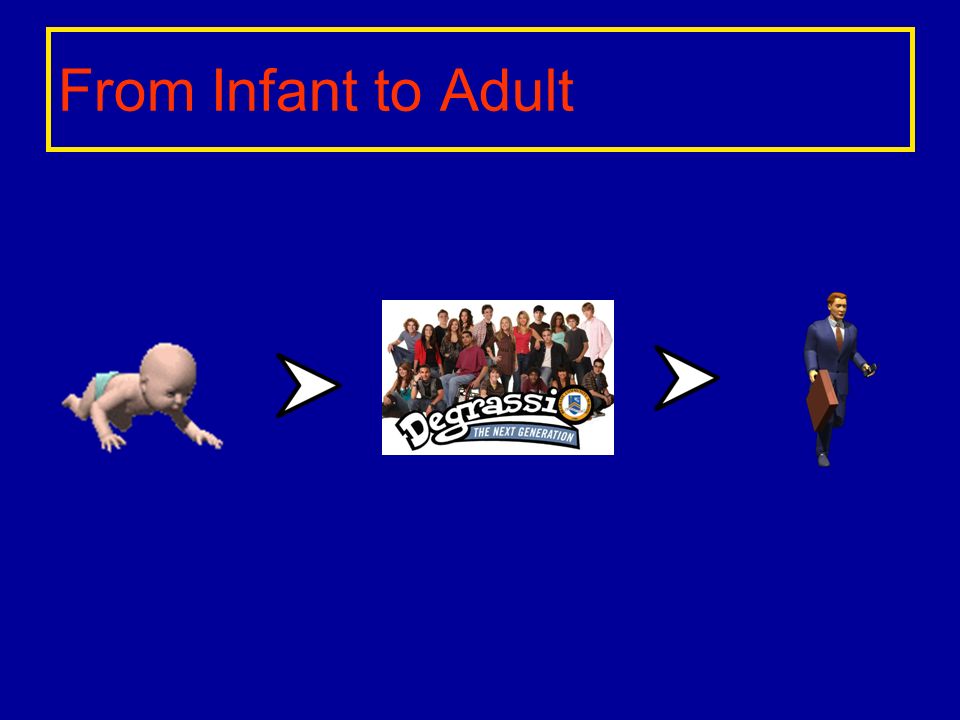 From Infant to Adult

Degrassi
THE NEXT GENERATION